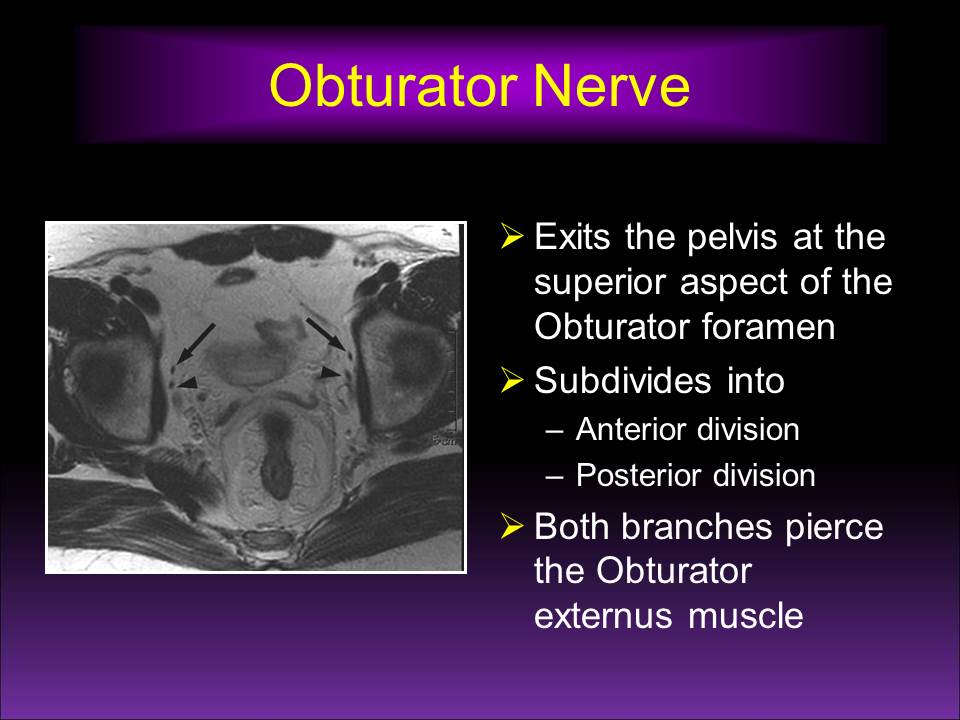 Obturator Nerve

➢ Exits the pelvis at the superior aspect of the Obturator foramen

➢ Subdivides into
– Anterior division
– Posterior division

➢ Both branches pierce the Obturator externus muscle